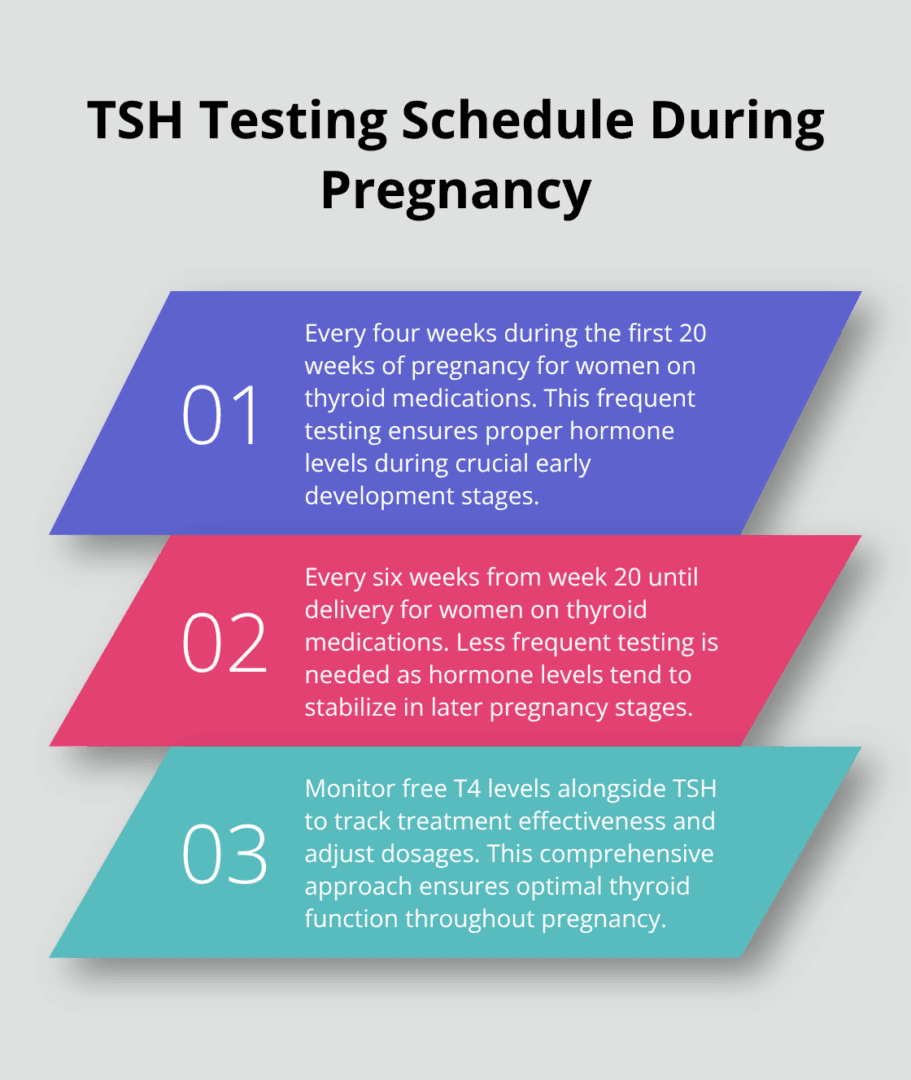 TSH Testing Schedule During Pregnancy

01

Every four weeks during the first 20 weeks of pregnancy for women on thyroid medications. This frequent testing ensures proper hormone levels during crucial early development stages.

02

Every six weeks from week 20 until delivery for women on thyroid medications. Less frequent testing is needed as hormone levels tend to stabilize in later pregnancy stages.

03

Monitor free T4 levels alongside TSH to track treatment effectiveness and adjust dosages. This comprehensive approach ensures optimal thyroid function throughout pregnancy.